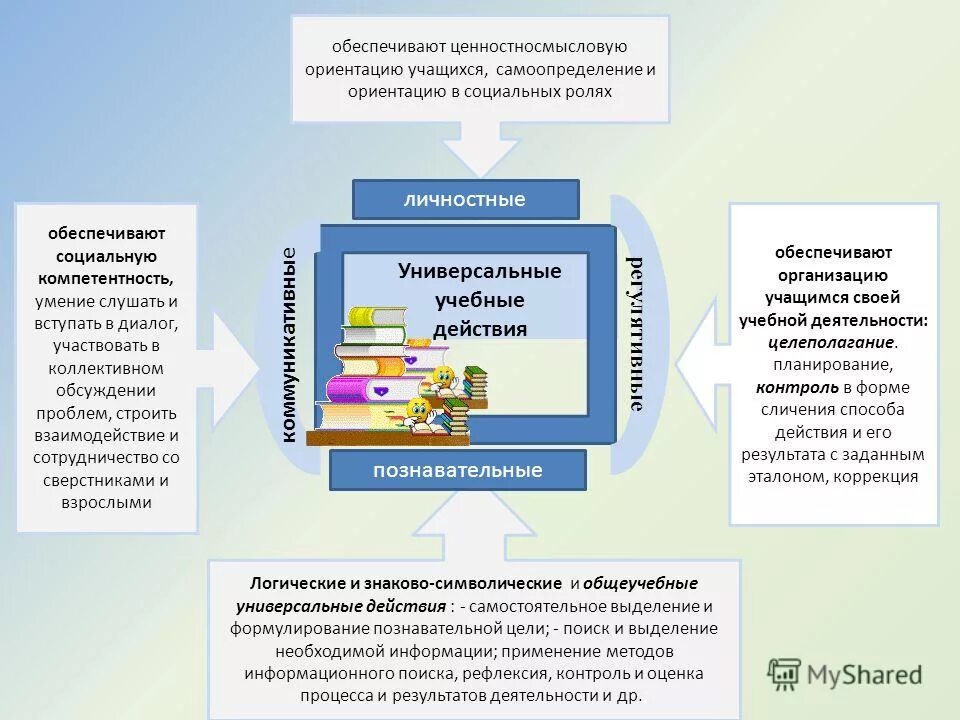 обеспечивают ценностносмысловую ориентацию учащихся, самоопределение и ориентацию в социальных ролях

личностные

обеспечивают социальную компетентность, умение слушать и вступать в диалог, участвовать в коллективном обсуждении проблем, строить взаимодействие и сотрудничество со сверстниками и взрослыми

коммуникативные

Универсальные учебные действия

регулятивные

обеспечивают организацию учащимся своей учебной деятельности: целеполагание. планирование, контроль в форме сличения способа действия и его результата с заданным эталоном, коррекция

познавательные

Логические и знаково-символические и общеучебные универсальные действия : - самостоятельное выделение и формулирование познавательной цели; - поиск и выделение необходимой информации; применение методов информационного поиска, рефлексия, контроль и оценка процесса и результатов деятельности и др.

MyShared